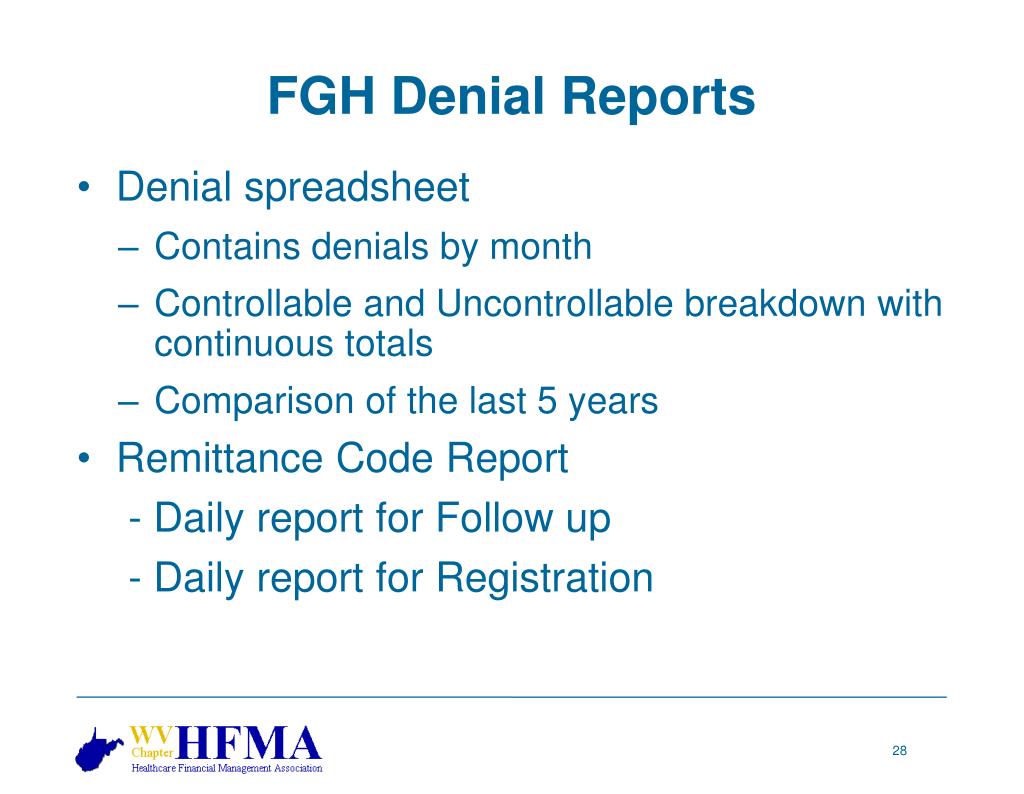 FGH Denial Reports

• Denial spreadsheet
– Contains denials by month
– Controllable and Uncontrollable breakdown with continuous totals
– Comparison of the last 5 years

• Remittance Code Report
- Daily report for Follow up
- Daily report for Registration

WV Chapter HFMA
Healthcare Financial Management Association

28